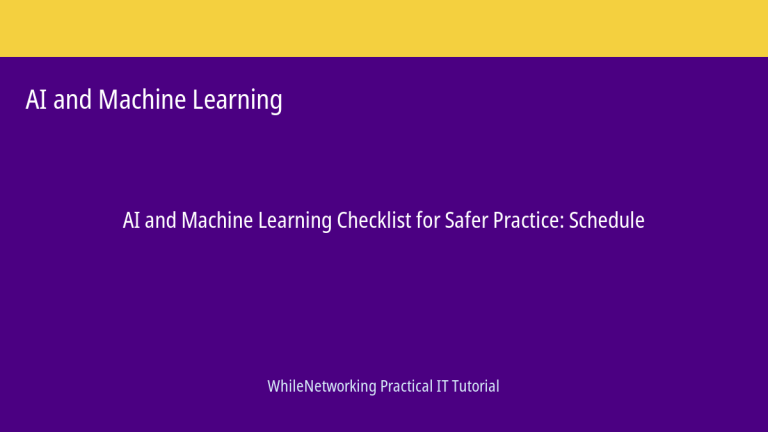 AI and Machine Learning

AI and Machine Learning Checklist for Safer Practice: Schedule

WhileNetworking Practical IT Tutorial